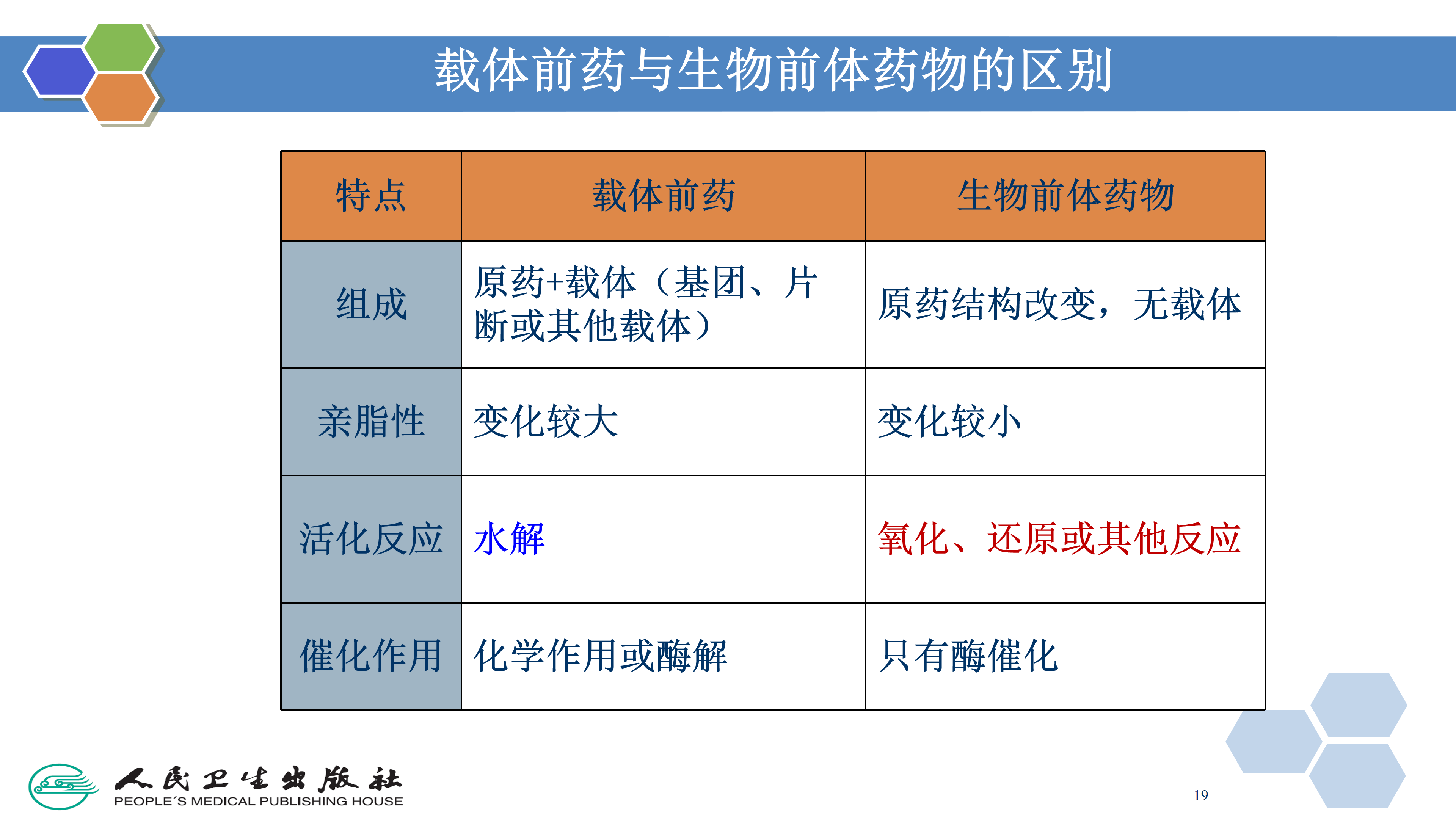 载体前药与生物前体药物的区别

| 特点 | 载体前药 | 生物前体药物 |
|---|---|---|
| 组成 | 原药+载体（基团、片断或其他载体） | 原药结构改变，无载体 |
| 亲脂性 | 变化较大 | 变化较小 |
| 活化反应 | 水解 | 氧化、还原或其他反应 |
| 催化作用 | 化学作用或酶解 | 只有酶催化 |

人民卫生出版社
PEOPLE´S MEDICAL PUBLISHING HOUSE

19